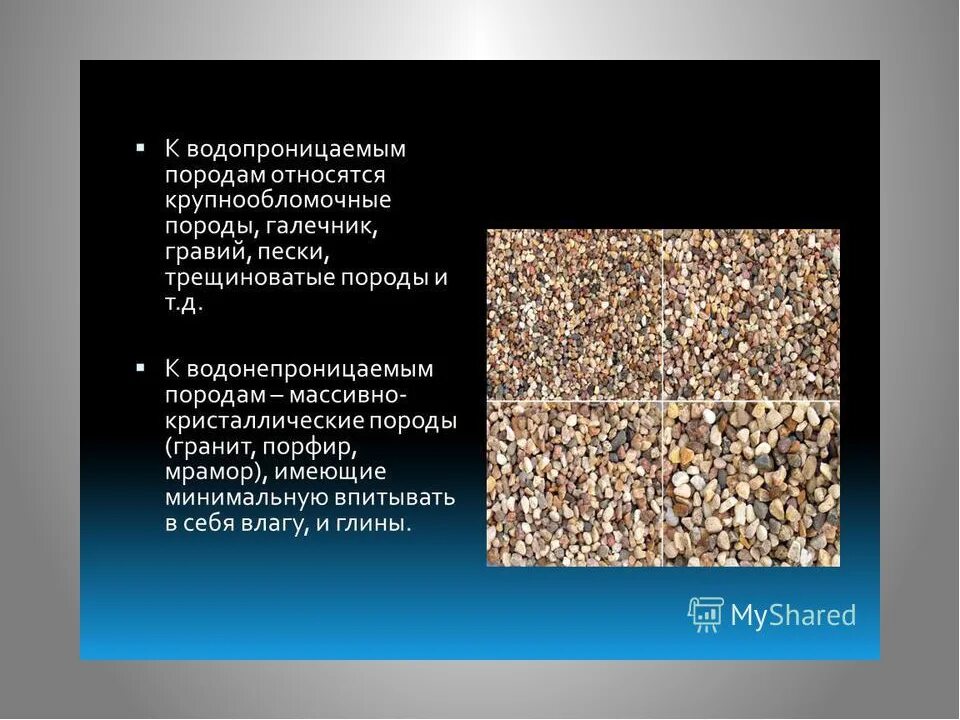 ▪ К водопроницаемым породам относятся крупнообломочные породы, галечник, гравий, пески, трещиноватые породы и т.д.

▪ К водонепроницаемым породам – массивно-кристаллические породы (гранит, порфир, мрамор), имеющие минимальную впитывать в себя влагу, и глины.

MyShared